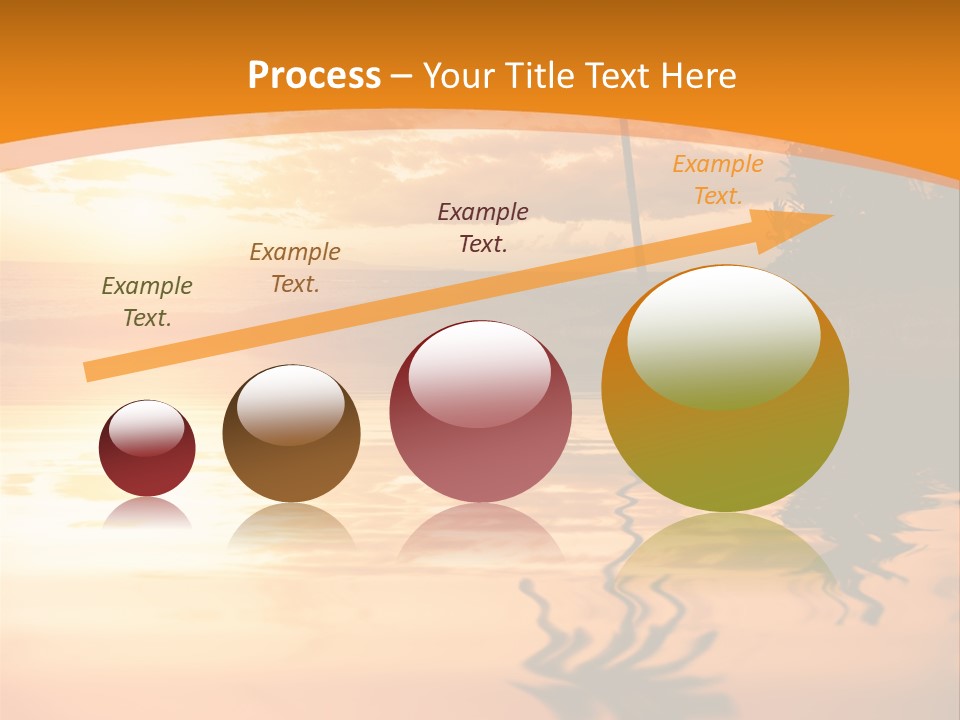 Process – Your Title Text Here

Example Text.

Example Text.

Example Text.

Example Text.